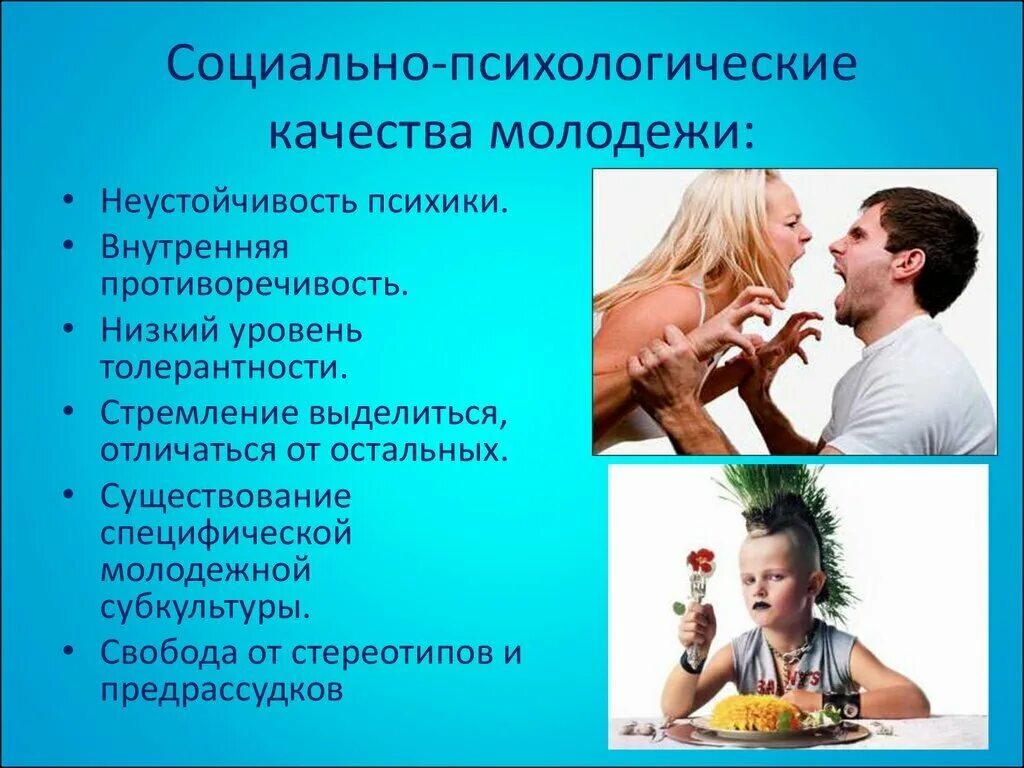 Социально-психологические качества молодежи:

• Неустойчивость психики.
• Внутренняя противоречивость.
• Низкий уровень толерантности.
• Стремление выделиться, отличаться от остальных.
• Существование специфической молодежной субкультуры.
• Свобода от стереотипов и предрассудков